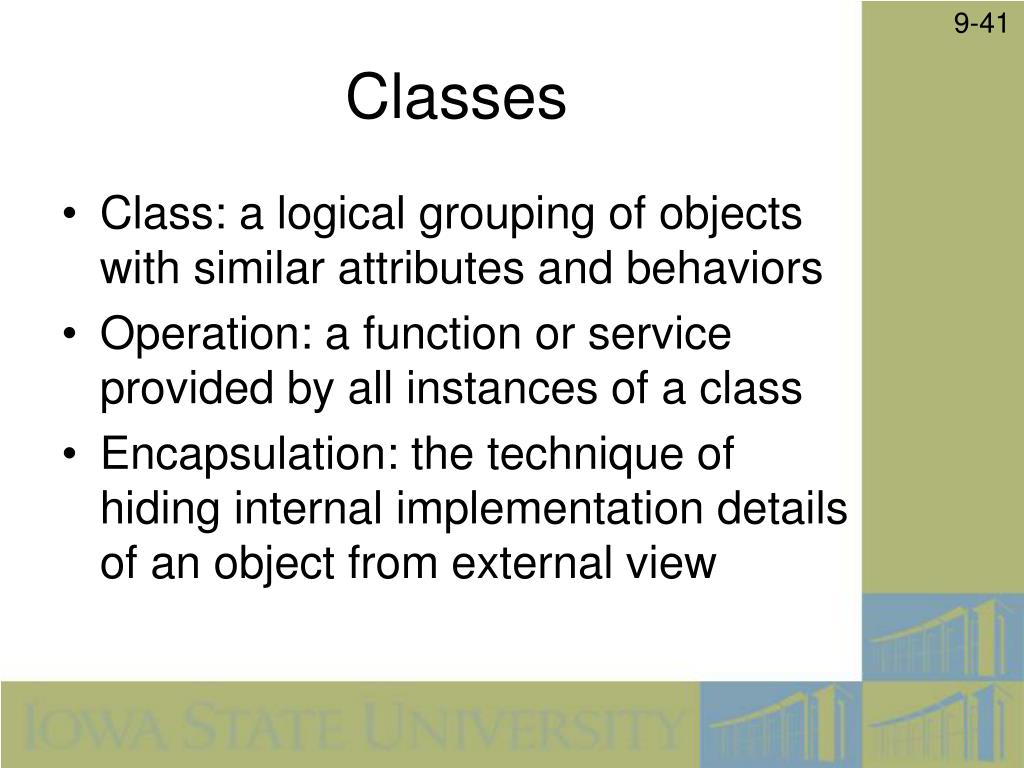 9-41

Classes

• Class: a logical grouping of objects with similar attributes and behaviors
• Operation: a function or service provided by all instances of a class
• Encapsulation: the technique of hiding internal implementation details of an object from external view

IOWA STATE UNIVERSITY